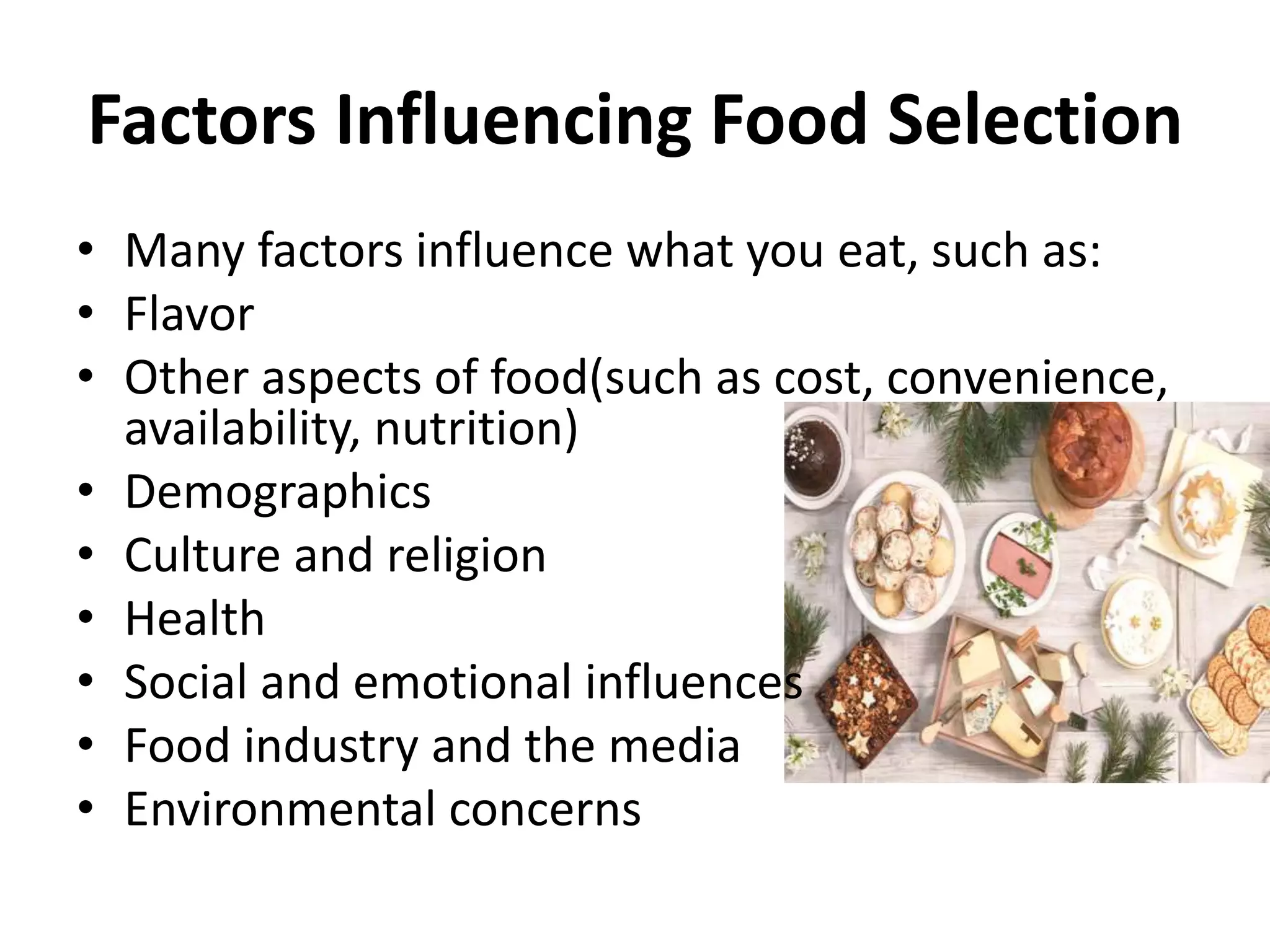 Factors Influencing Food Selection

• Many factors influence what you eat, such as:
• Flavor
• Other aspects of food(such as cost, convenience, availability, nutrition)
• Demographics
• Culture and religion
• Health
• Social and emotional influences
• Food industry and the media
• Environmental concerns